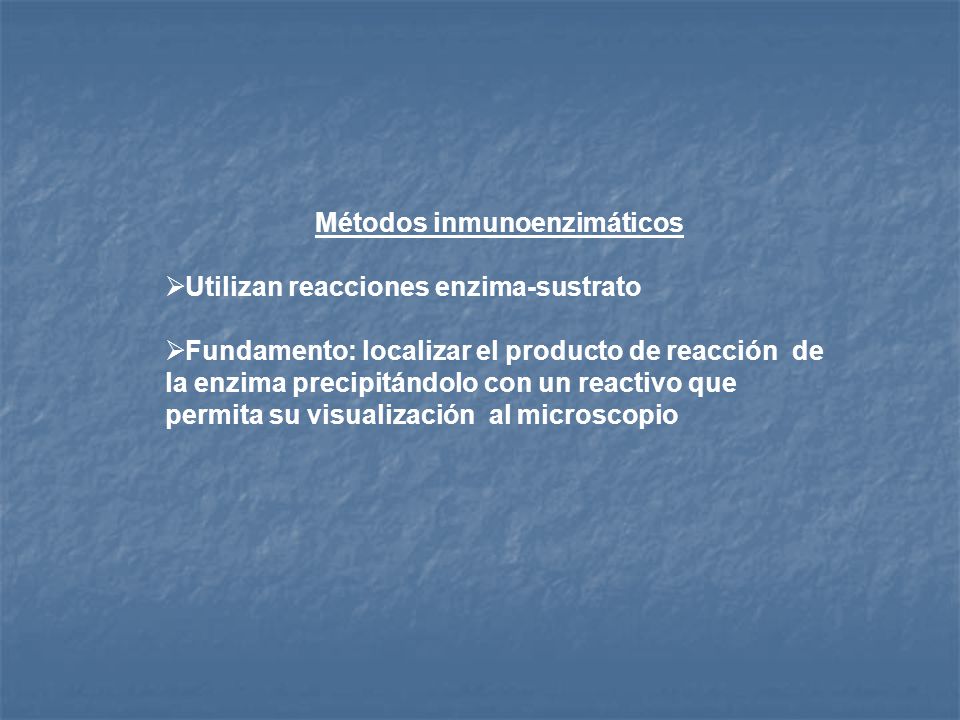 Métodos inmunoenzimáticos

➢Utilizan reacciones enzima-sustrato

➢Fundamento: localizar el producto de reacción de la enzima precipitándolo con un reactivo que permita su visualización al microscopio